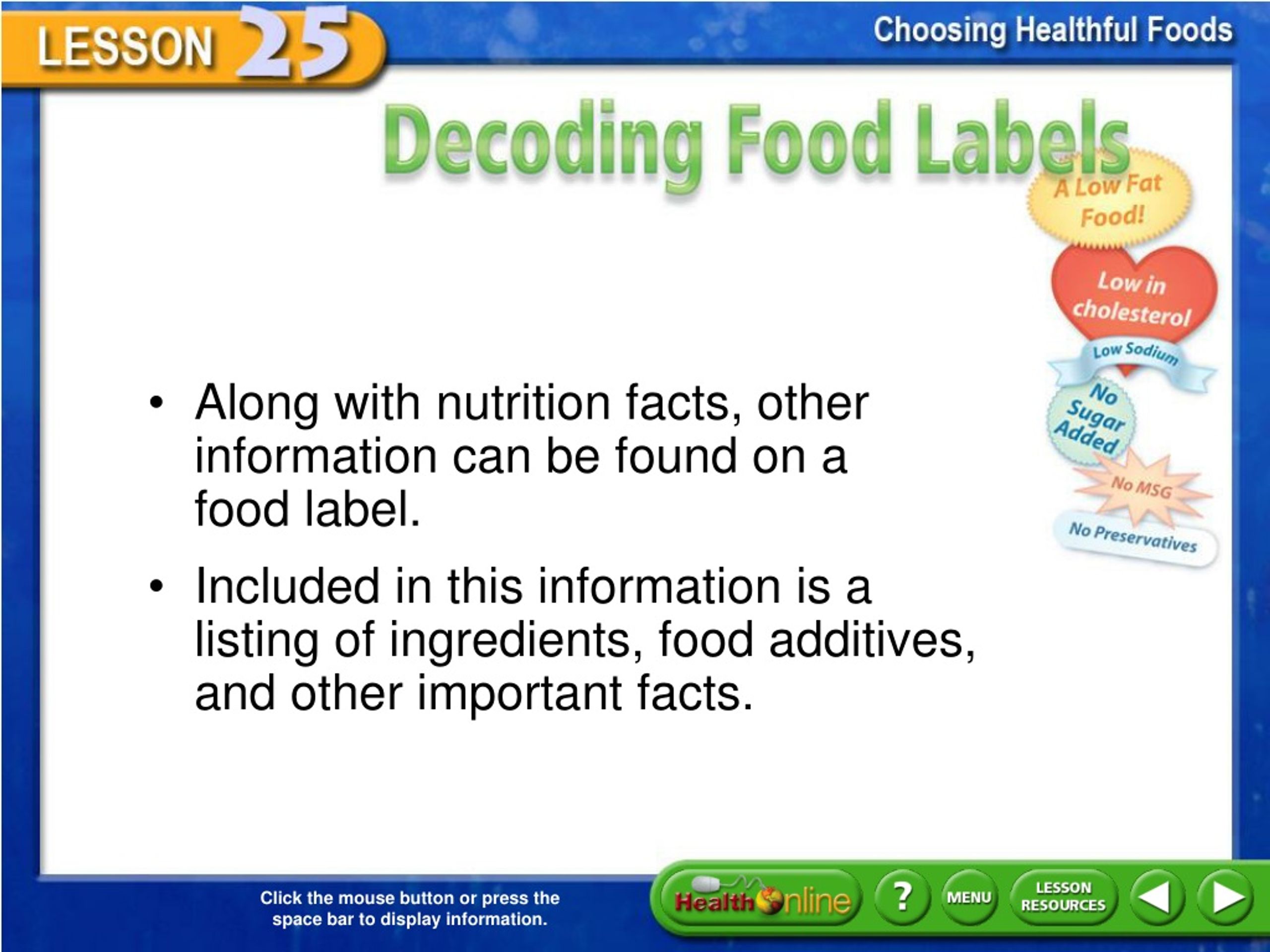 LESSON 25

Choosing Healthful Foods

Decoding Food Labels

A Low Fat Food!

Low in cholesterol

Low Sodium

No Sugar Added

No MSG

No Preservatives

• Along with nutrition facts, other information can be found on a food label.

• Included in this information is a listing of ingredients, food additives, and other important facts.

Click the mouse button or press the space bar to display information.

Health Online

?

MENU

LESSON RESOURCES